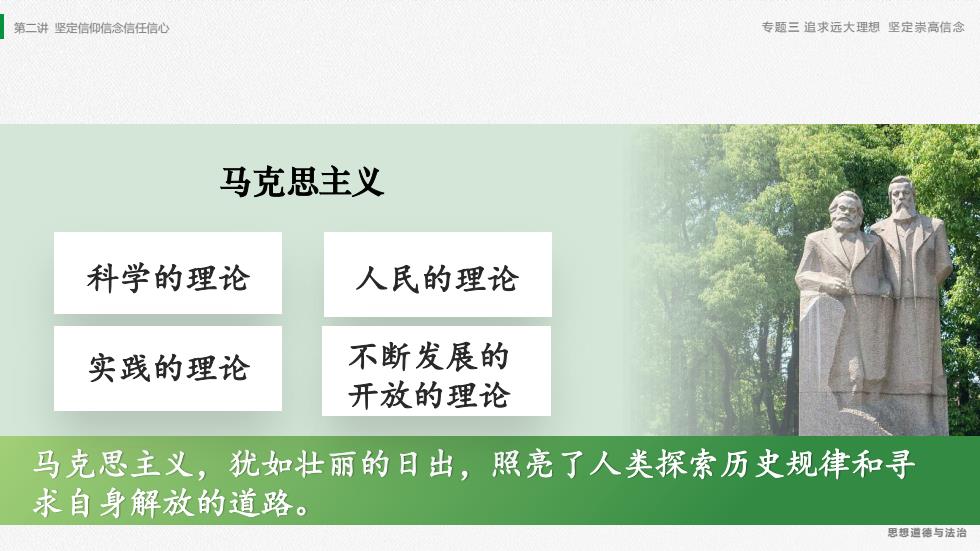 第二讲 坚定信仰信念信任信心

专题三 追求远大理想 坚定崇高信念

马克思主义

科学的理论

人民的理论

实践的理论

不断发展的开放的理论

马克思主义，犹如壮丽的日出，照亮了人类探索历史规律和寻求自身解放的道路。

思想道德与法治